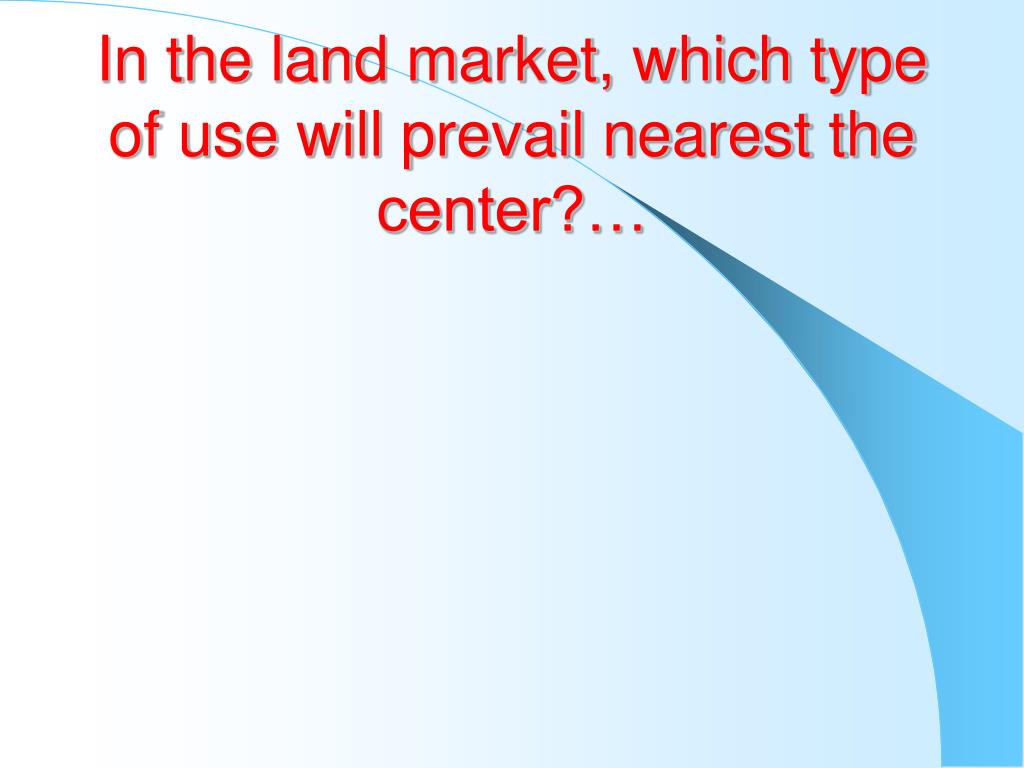 In the land market, which type of use will prevail nearest the center?…